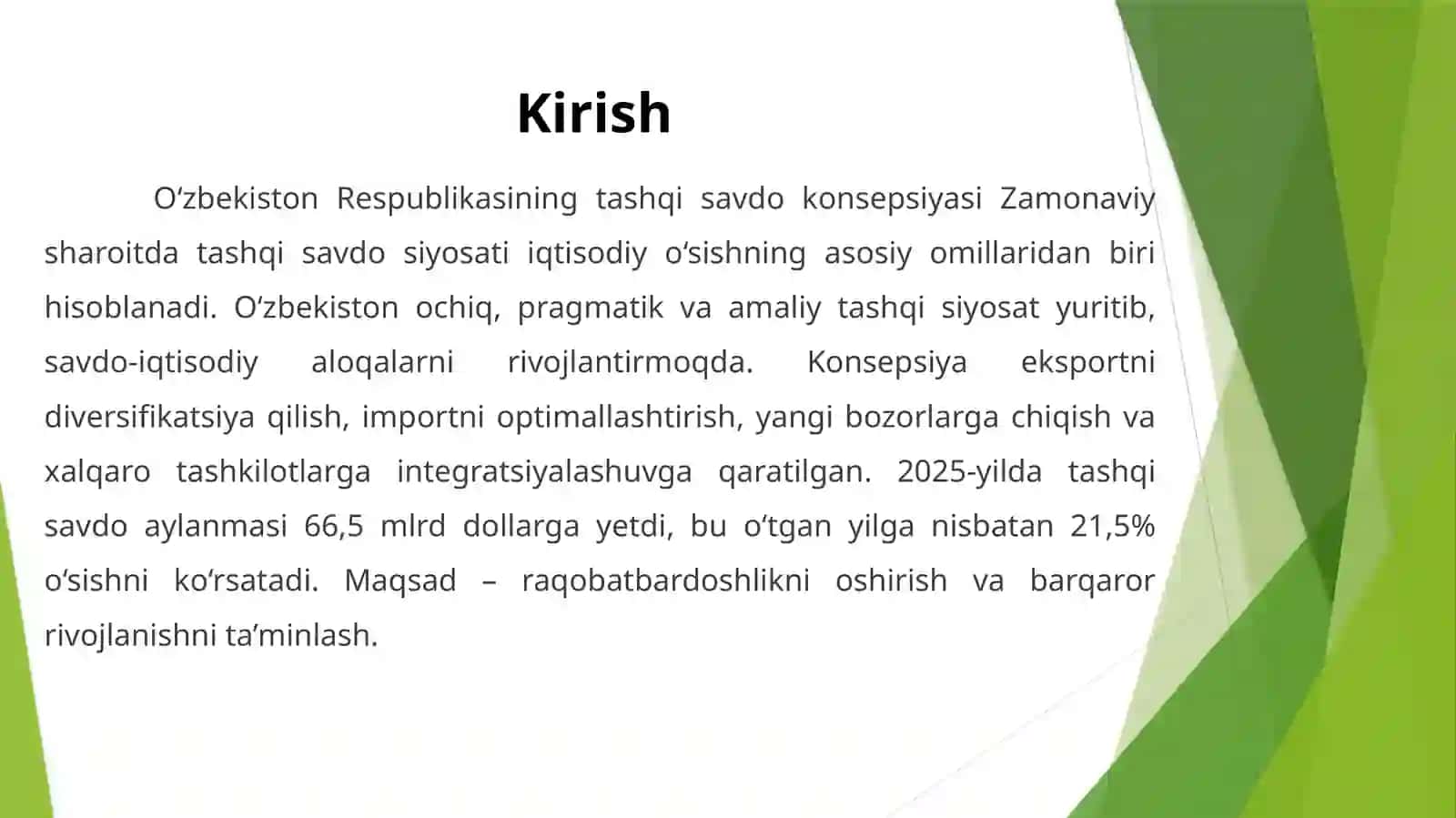 Kirish

Oʻzbekiston Respublikasining tashqi savdo konsepsiyasi Zamonaviy sharoitda tashqi savdo siyosati iqtisodiy oʻsishning asosiy omillaridan biri hisoblanadi. Oʻzbekiston ochiq, pragmatik va amaliy tashqi siyosat yuritib, savdo-iqtisodiy aloqalarni rivojlantirmoqda. Konsepsiya eksportni diversifikatsiya qilish, importni optimallashtirish, yangi bozorlarga chiqish va xalqaro tashkilotlarga integratsiyalashuvga qaratilgan. 2025-yilda tashqi savdo aylanmasi 66,5 mlrd dollarga yetdi, bu oʻtgan yilga nisbatan 21,5% oʻsishni koʻrsatadi. Maqsad – raqobatbardoshlikni oshirish va barqaror rivojlanishni taʼminlash.